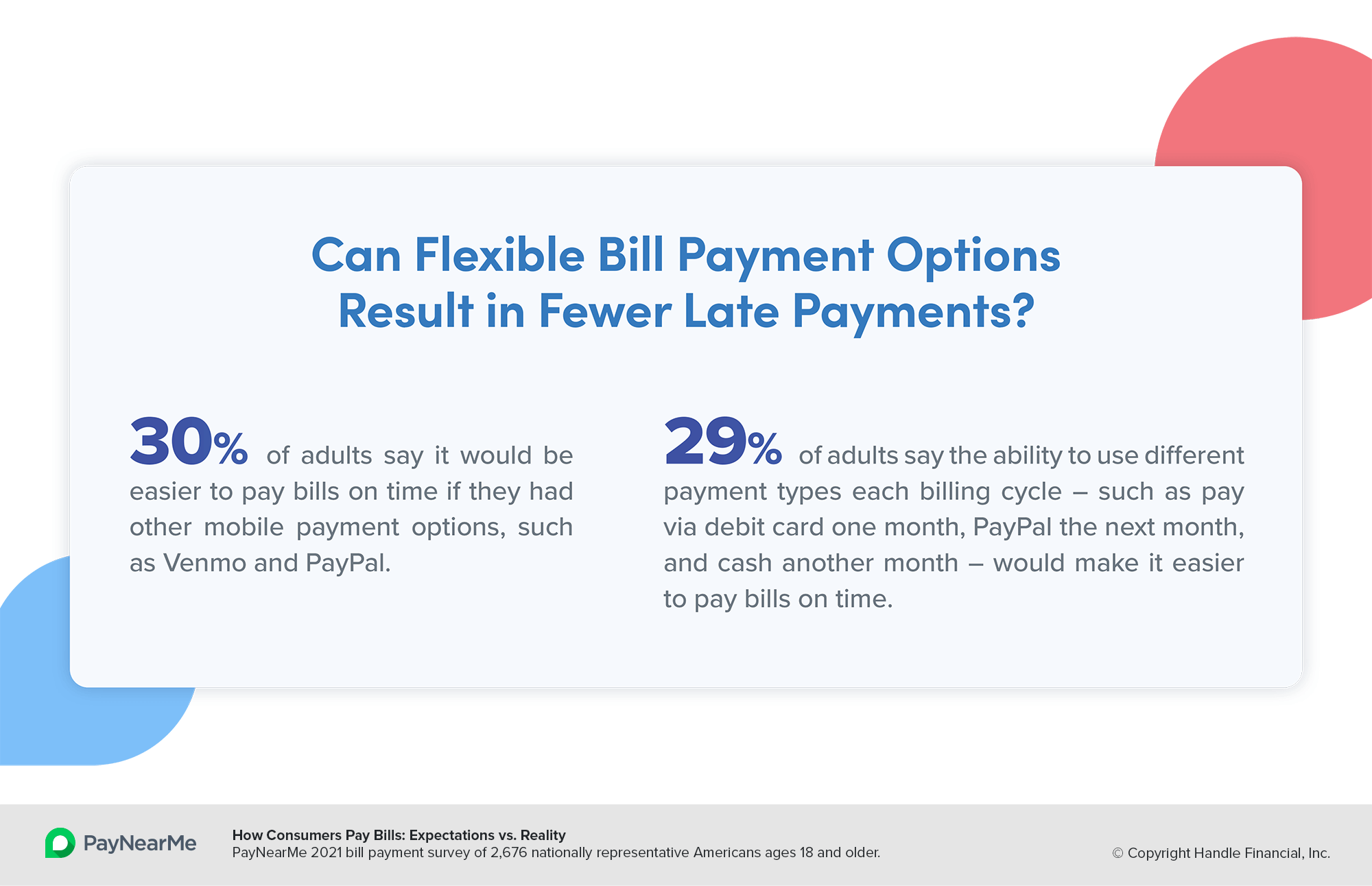 Can Flexible Bill Payment Options Result in Fewer Late Payments?

30% of adults say it would be easier to pay bills on time if they had other mobile payment options, such as Venmo and PayPal.

29% of adults say the ability to use different payment types each billing cycle – such as pay via debit card one month, PayPal the next month, and cash another month – would make it easier to pay bills on time.

PayNearMe

How Consumers Pay Bills: Expectations vs. Reality
PayNearMe 2021 bill payment survey of 2,676 nationally representative Americans ages 18 and older.

© Copyright Handle Financial, Inc.